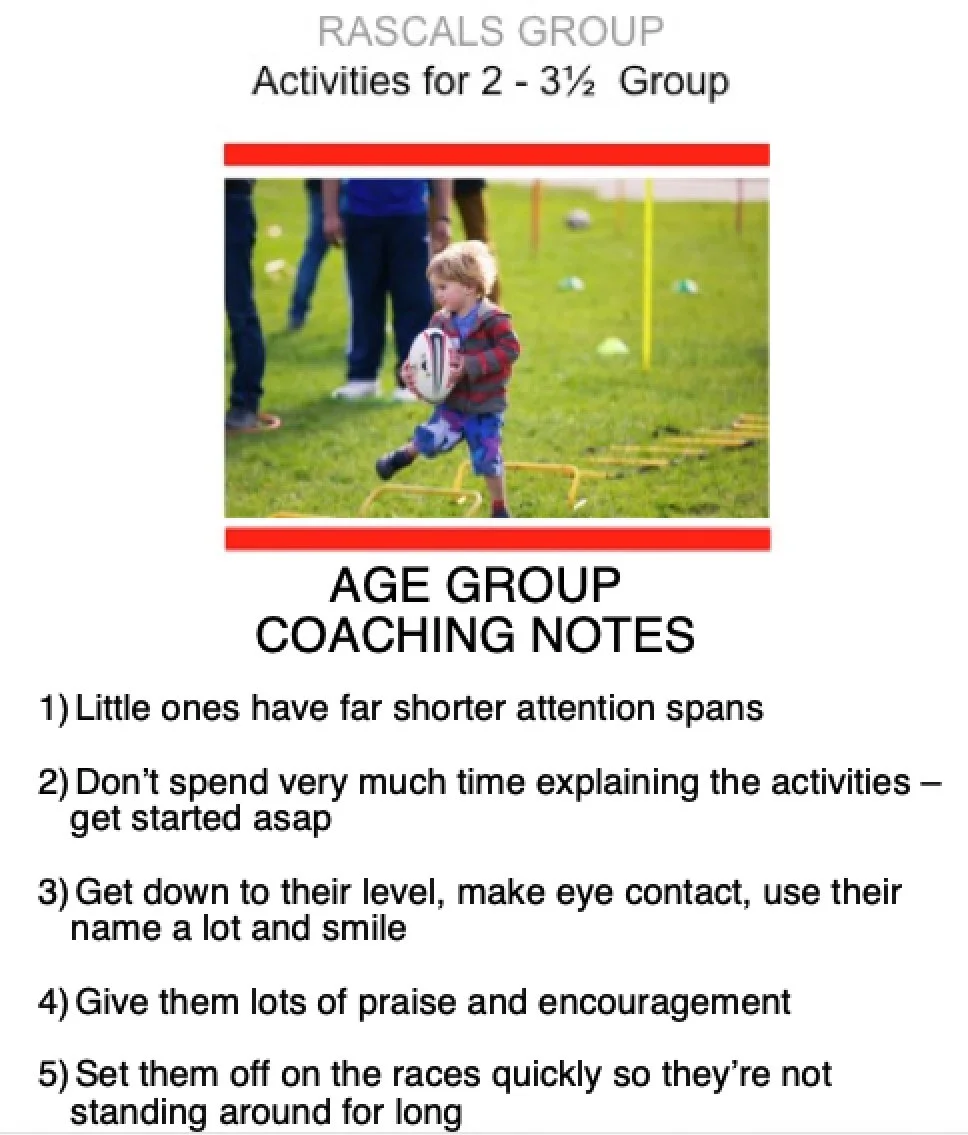 RASCALS GROUP
Activities for 2 - 3½ Group

AGE GROUP
COACHING NOTES

1) Little ones have far shorter attention spans

2) Don't spend very much time explaining the activities – get started asap

3) Get down to their level, make eye contact, use their name a lot and smile

4) Give them lots of praise and encouragement

5) Set them off on the races quickly so they're not standing around for long